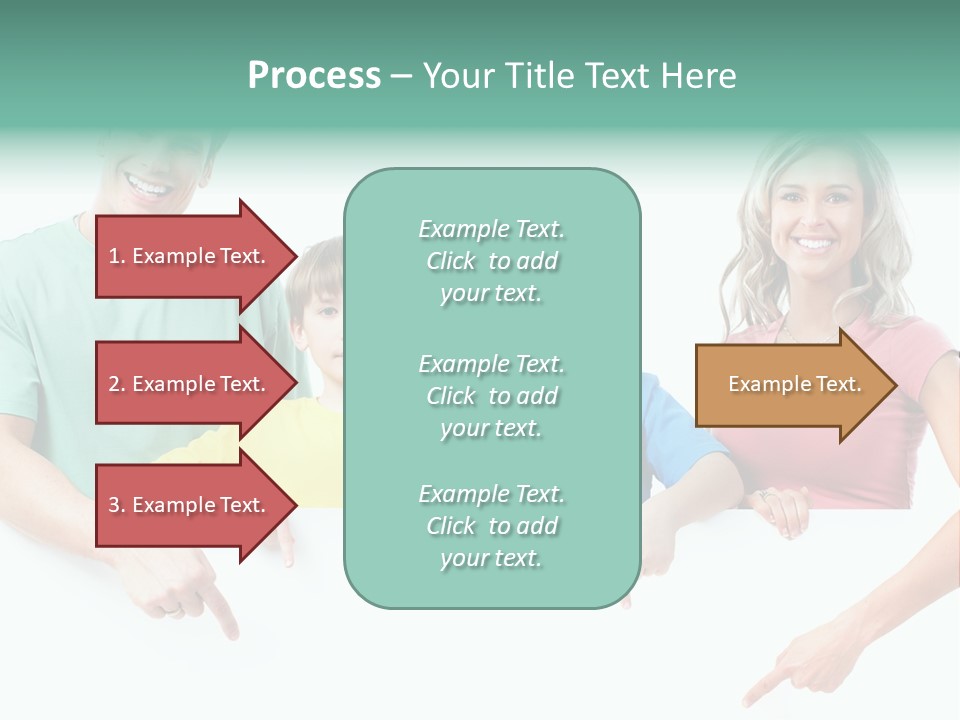 Process – Your Title Text Here

1. Example Text.

2. Example Text.

3. Example Text.

Example Text. Click to add your text.

Example Text. Click to add your text.

Example Text. Click to add your text.

Example Text.